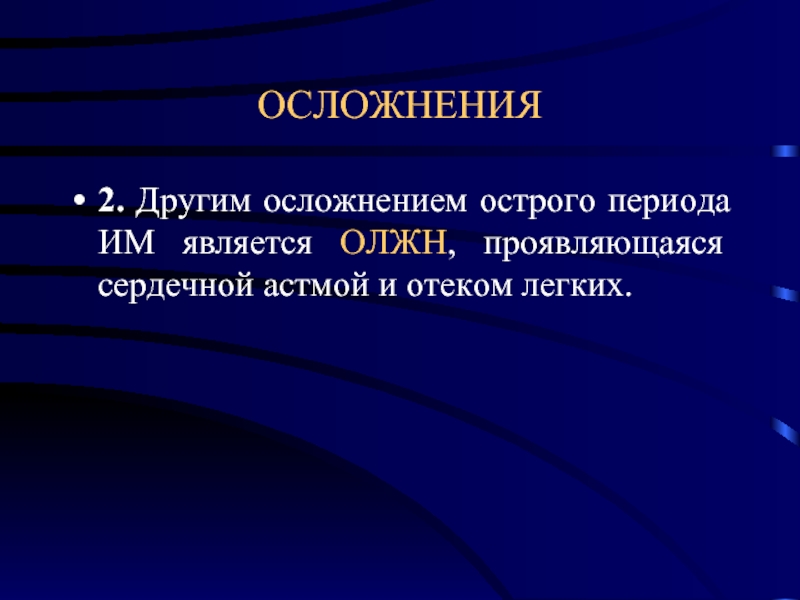 ОСЛОЖНЕНИЯ

• 2. Другим осложнением острого периода ИМ является ОЛЖН, проявляющаяся сердечной астмой и отеком легких.